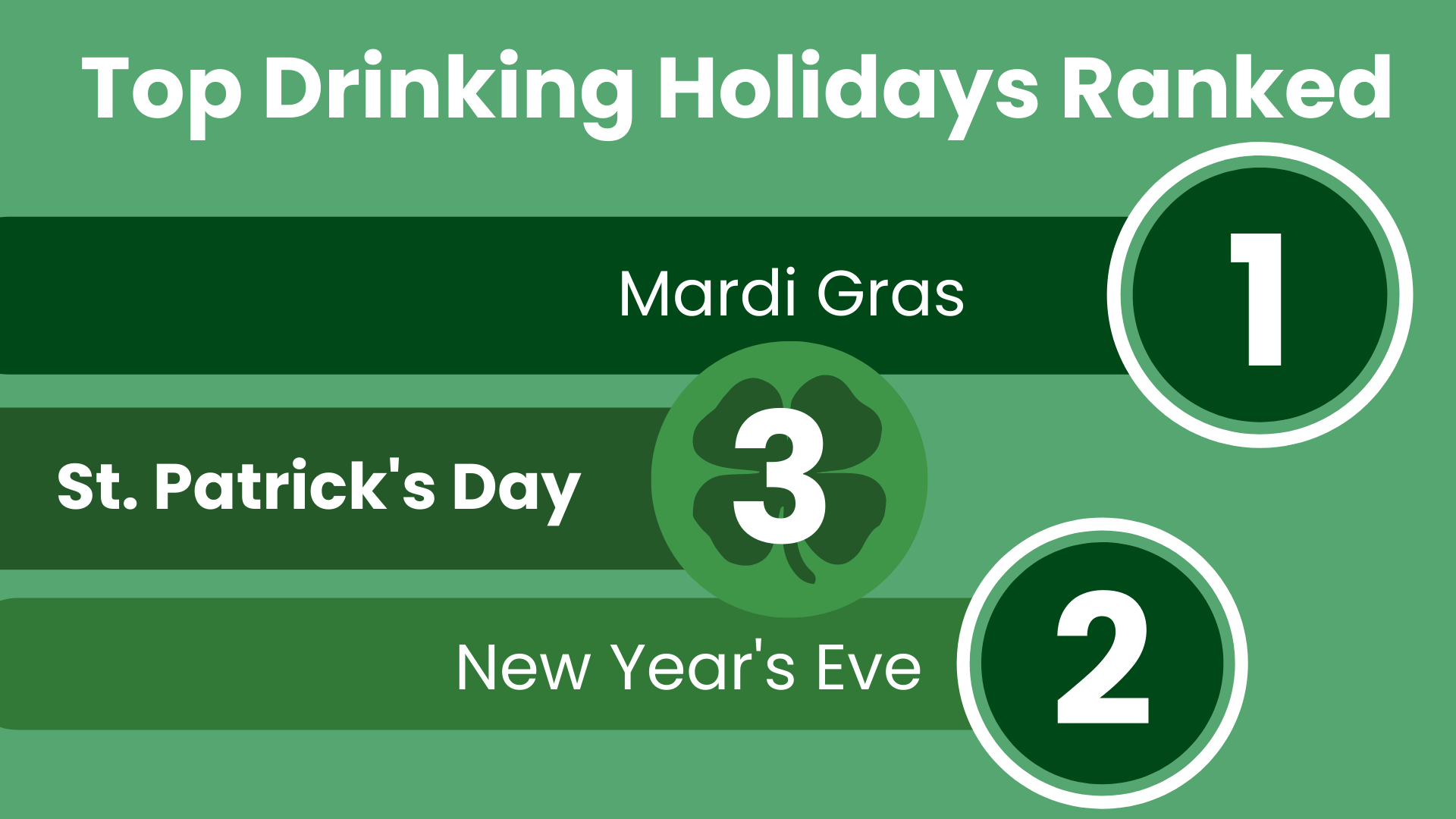 Top Drinking Holidays Ranked

Mardi Gras 1

St. Patrick's Day 3

New Year's Eve 2